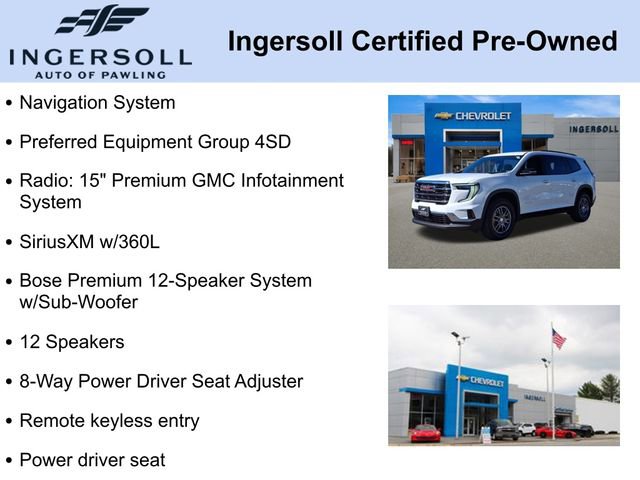 INGERSOLL
AUTO OF PAWLING

Ingersoll Certified Pre-Owned

• Navigation System
• Preferred Equipment Group 4SD
• Radio: 15" Premium GMC Infotainment System
• SiriusXM w/360L
• Bose Premium 12-Speaker System w/Sub-Woofer
• 12 Speakers
• 8-Way Power Driver Seat Adjuster
• Remote keyless entry
• Power driver seat

CHEVROLET
INGERSOLL
GMC

CHEVROLET
INGERSOLL